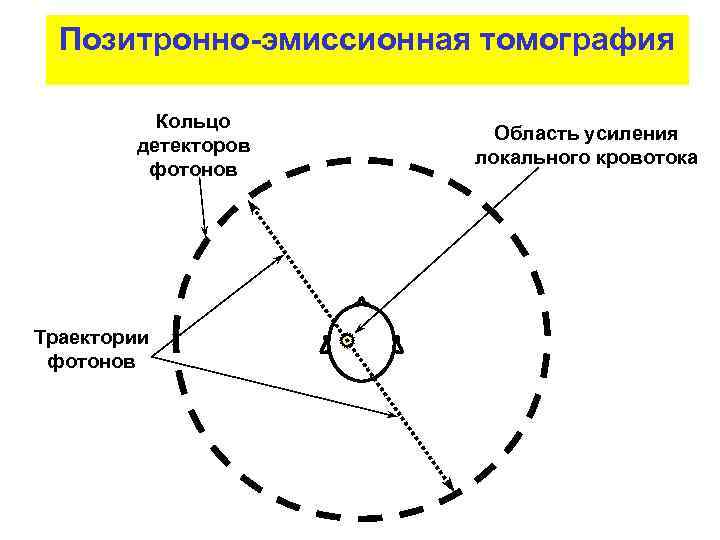 Позитронно-эмиссионная томография

Кольцо детекторов фотонов

Область усиления локального кровотока

Траектории фотонов